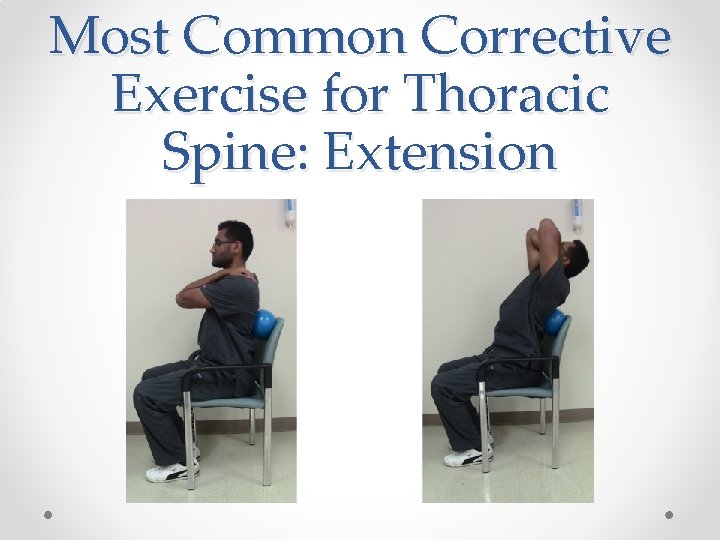 Most Common Corrective Exercise for Thoracic Spine: Extension